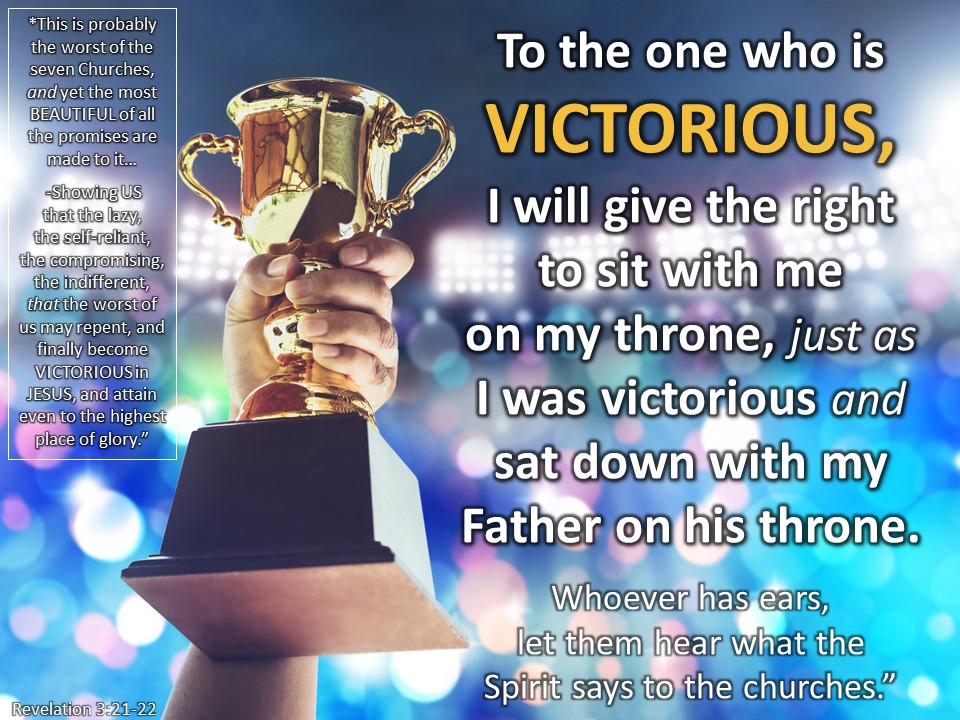 *This is probably the worst of the seven Churches, and yet the most BEAUTIFUL of all the promises are made to it…

-Showing US that the lazy, the self-reliant, the compromising, the indifferent, that the worst of us may repent, and finally become VICTORIOUS in JESUS, and attain even to the highest place of glory."

To the one who is VICTORIOUS, I will give the right to sit with me on my throne, just as I was victorious and sat down with my Father on his throne.

Whoever has ears, let them hear what the Spirit says to the churches."

Revelation 3:21-22